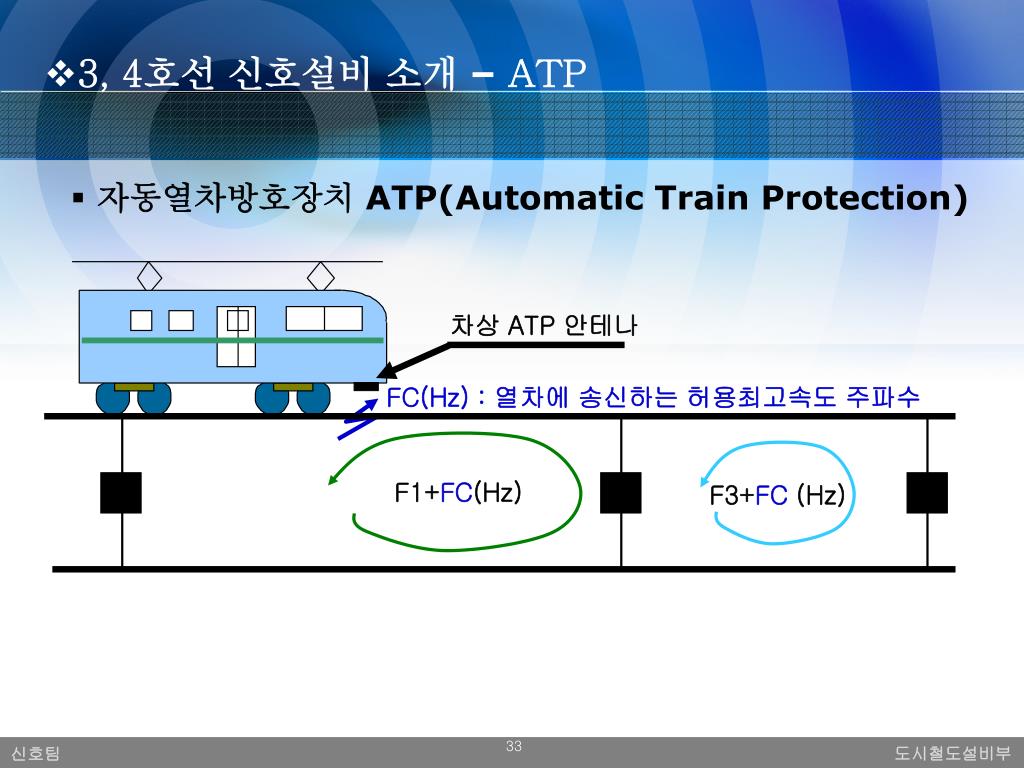 ❖3, 4호선 신호설비 소개 – ATP

▪ 자동열차방호장치 ATP(Automatic Train Protection)

차상 ATP 안테나

FC(Hz) : 열차에 송신하는 허용최고속도 주파수

F1+FC(Hz)

F3+FC (Hz)

신호팀

33

도시철도설비부